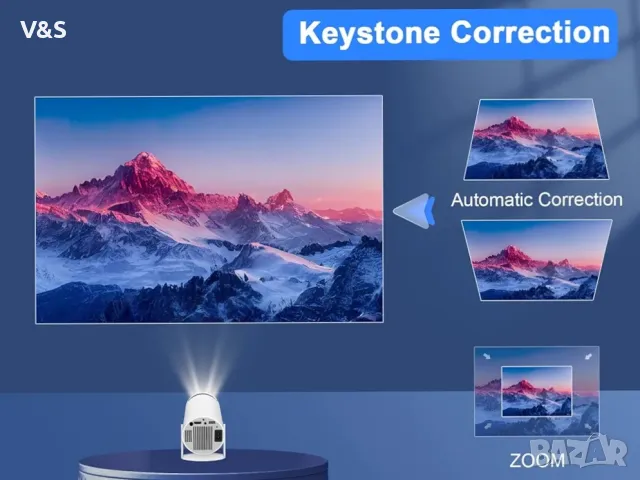 V&S

Keystone Correction

Automatic Correction

ZOOM

BAZAR